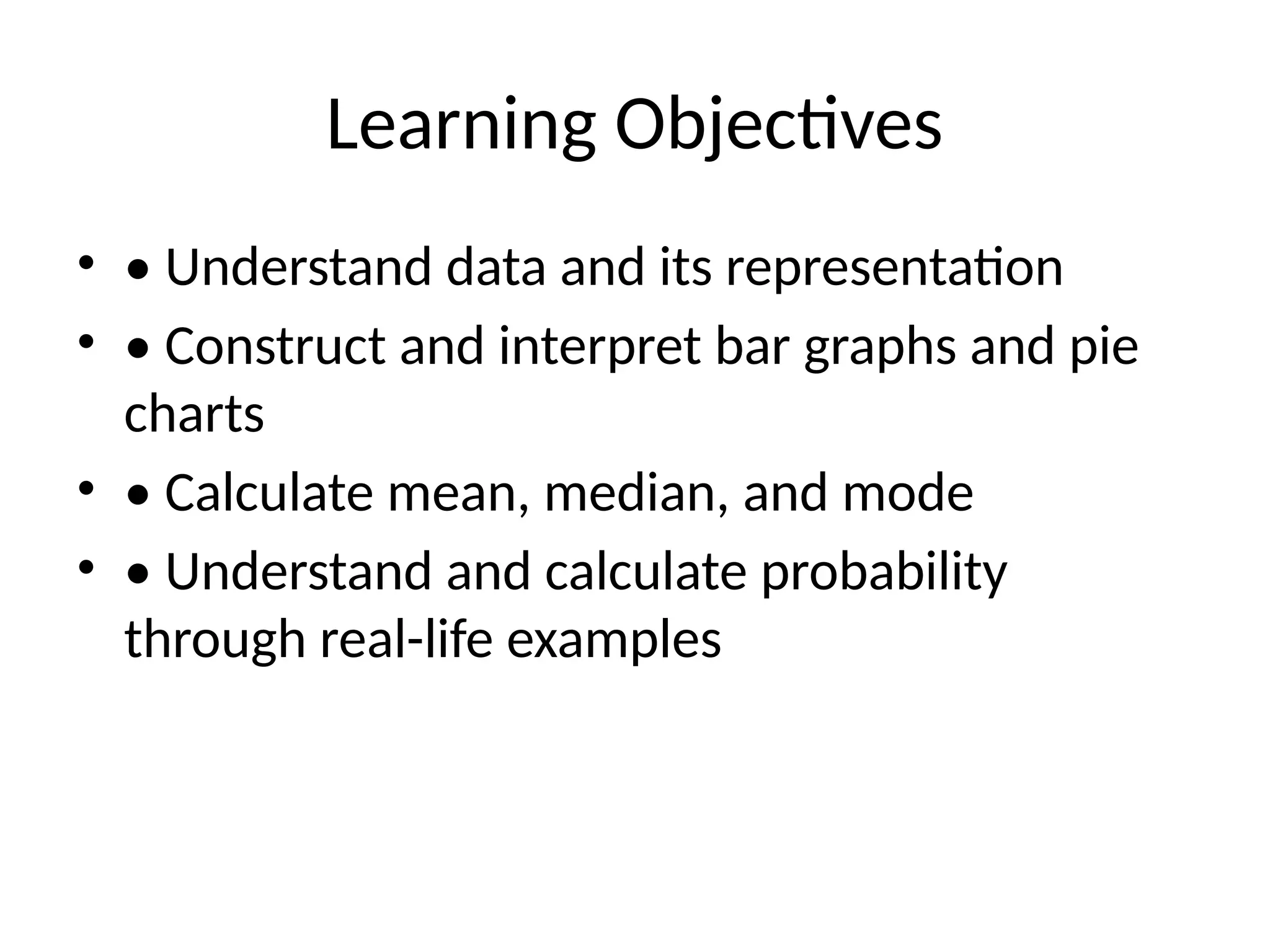 Learning Objectives

• • Understand data and its representation
• • Construct and interpret bar graphs and pie charts
• • Calculate mean, median, and mode
• • Understand and calculate probability through real-life examples